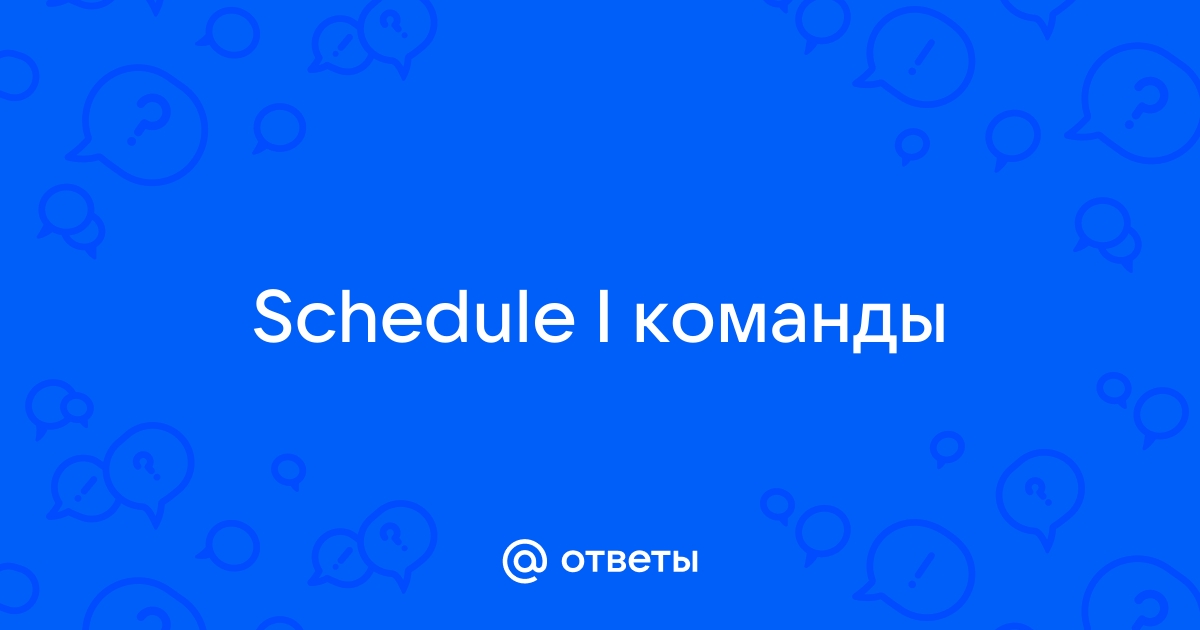 Schedule I команды

@ ответы